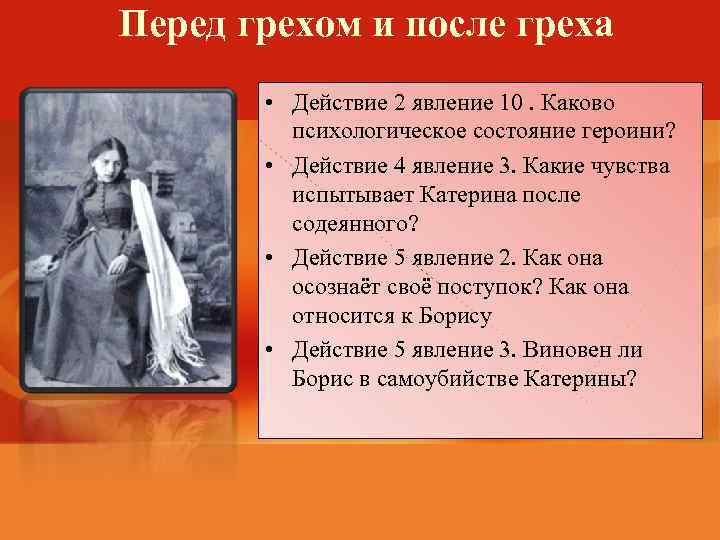 Перед грехом и после греха

• Действие 2 явление 10 . Каково психологическое состояние героини?
• Действие 4 явление 3. Какие чувства испытывает Катерина после содеянного?
• Действие 5 явление 2. Как она осознаёт своё поступок? Как она относится к Борису
• Действие 5 явление 3. Виновен ли Борис в самоубийстве Катерины?